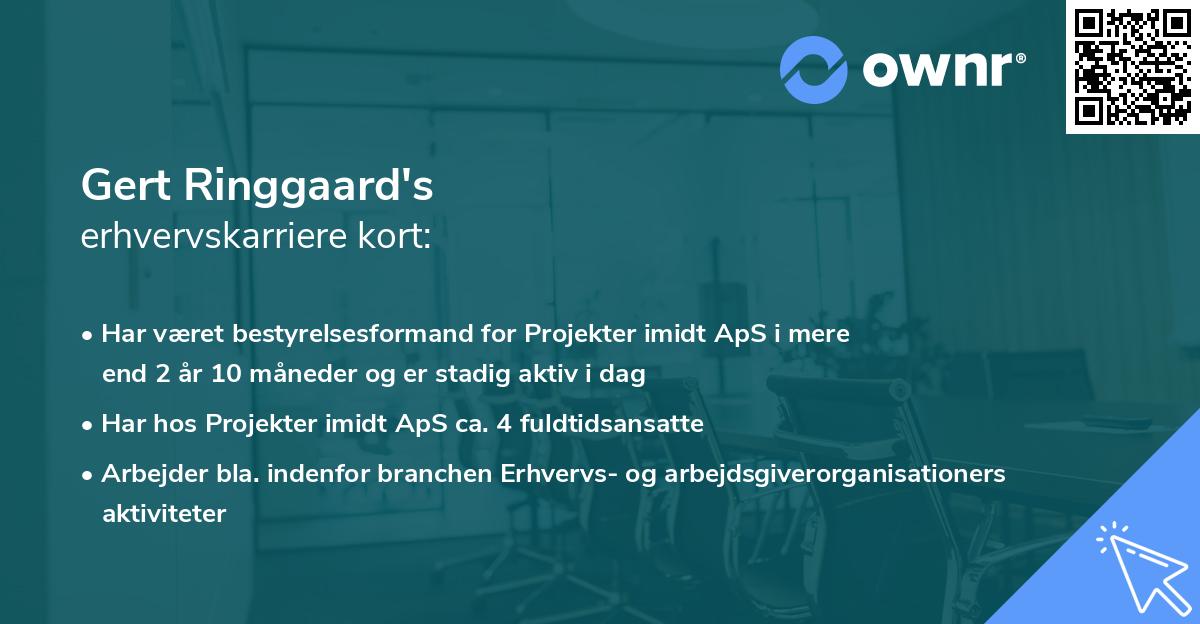 ownr®

Gert Ringgaard's
erhvervskarriere kort:

• Har været bestyrelsesformand for Projekter imidt ApS i mere end 2 år 10 måneder og er stadig aktiv i dag

• Har hos Projekter imidt ApS ca. 4 fuldtidsansatte

• Arbejder bla. indenfor branchen Erhvervs- og arbejdsgiverorganisationers aktiviteter